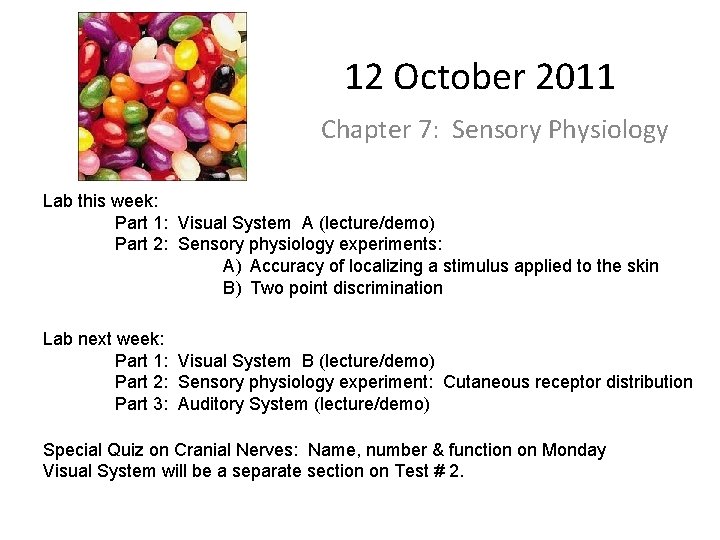 12 October 2011

Chapter 7:  Sensory Physiology

Lab this week:
Part 1:  Visual System  A (lecture/demo)
Part 2:  Sensory physiology experiments:
A)  Accuracy of localizing a stimulus applied to the skin
B)  Two point discrimination

Lab next week:
Part 1:  Visual System  B (lecture/demo)
Part 2:  Sensory physiology experiment:  Cutaneous receptor distribution
Part 3:  Auditory System (lecture/demo)

Special Quiz on Cranial Nerves:  Name, number & function on Monday
Visual System will be a separate section on Test # 2.